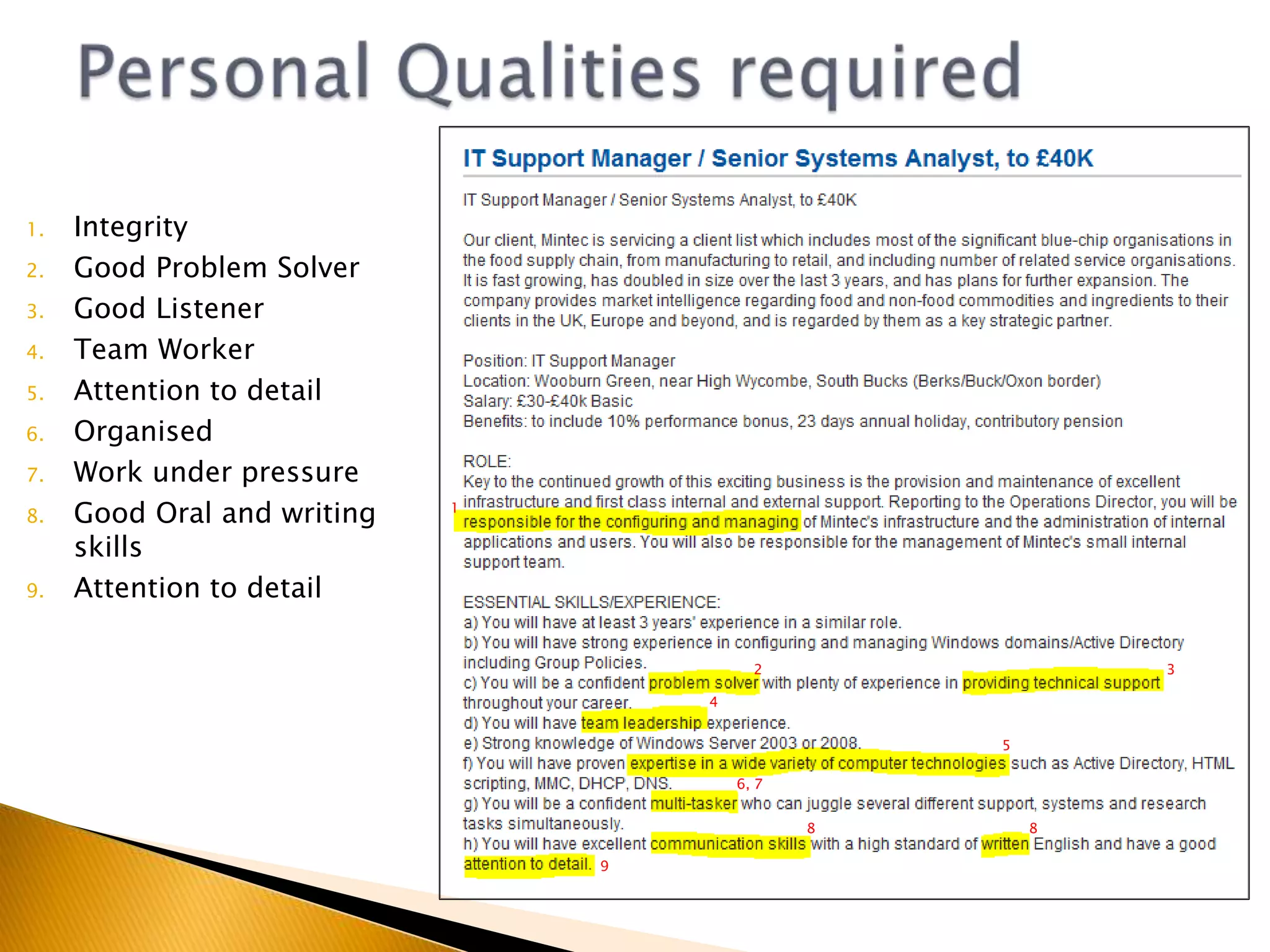 Personal Qualities required

1. Integrity
2. Good Problem Solver
3. Good Listener
4. Team Worker
5. Attention to detail
6. Organised
7. Work under pressure
8. Good Oral and writing skills
9. Attention to detail

IT Support Manager / Senior Systems Analyst, to £40K

IT Support Manager / Senior Systems Analyst, to £40K

Our client, Mintec is servicing a client list which includes most of the significant blue-chip organisations in the food supply chain, from manufacturing to retail, and including number of related service organisations. It is fast growing, has doubled in size over the last 3 years, and has plans for further expansion. The company provides market intelligence regarding food and non-food commodities and ingredients to their clients in the UK, Europe and beyond, and is regarded by them as a key strategic partner.

Position: IT Support Manager
Location: Wooburn Green, near High Wycombe, South Bucks (Berks/Buck/Oxon border)
Salary: £30-£40k Basic
Benefits: to include 10% performance bonus, 23 days annual holiday, contributory pension

ROLE:
Key to the continued growth of this exciting business is the provision and maintenance of excellent infrastructure and first class internal and external support. Reporting to the Operations Director, you will be 1 responsible for the configuring and managing of Mintec's infrastructure and the administration of internal applications and users. You will also be responsible for the management of Mintec's small internal support team.

ESSENTIAL SKILLS/EXPERIENCE:
a) You will have at least 3 years' experience in a similar role.
b) You will have strong experience in configuring and managing Windows domains/Active Directory including Group Policies.
c) You will be a confident problem solver 2 with plenty of experience in providing technical support 3 throughout your career.
d) You will have team leadership 4 experience.
e) Strong knowledge of Windows Server 2003 or 2008.
f) You will have proven expertise in a wide variety of computer technologies 5 such as Active Directory, HTML scripting, MMC, DHCP, DNS.
g) You will be a confident multi-tasker 6, 7 who can juggle several different support, systems and research tasks simultaneously.
h) You will have excellent communication skills 8 with a high standard of written 8 English and have a good attention to detail. 9